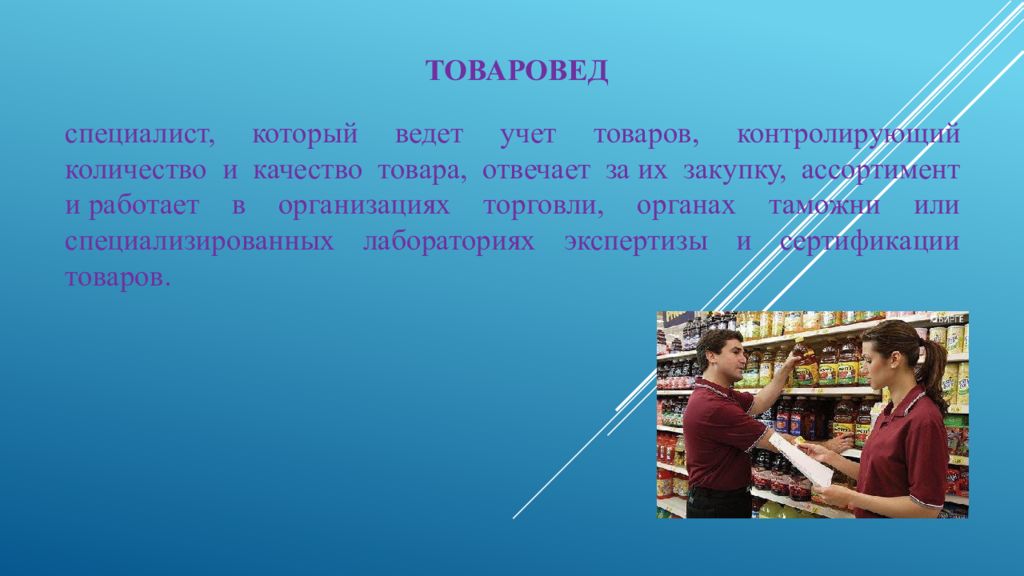 ТОВАРОВЕД

специалист, который ведет учет товаров, контролирующий количество и качество товара, отвечает за их закупку, ассортимент и работает в организациях торговли, органах таможни или специализированных лабораториях экспертизы и сертификации товаров.